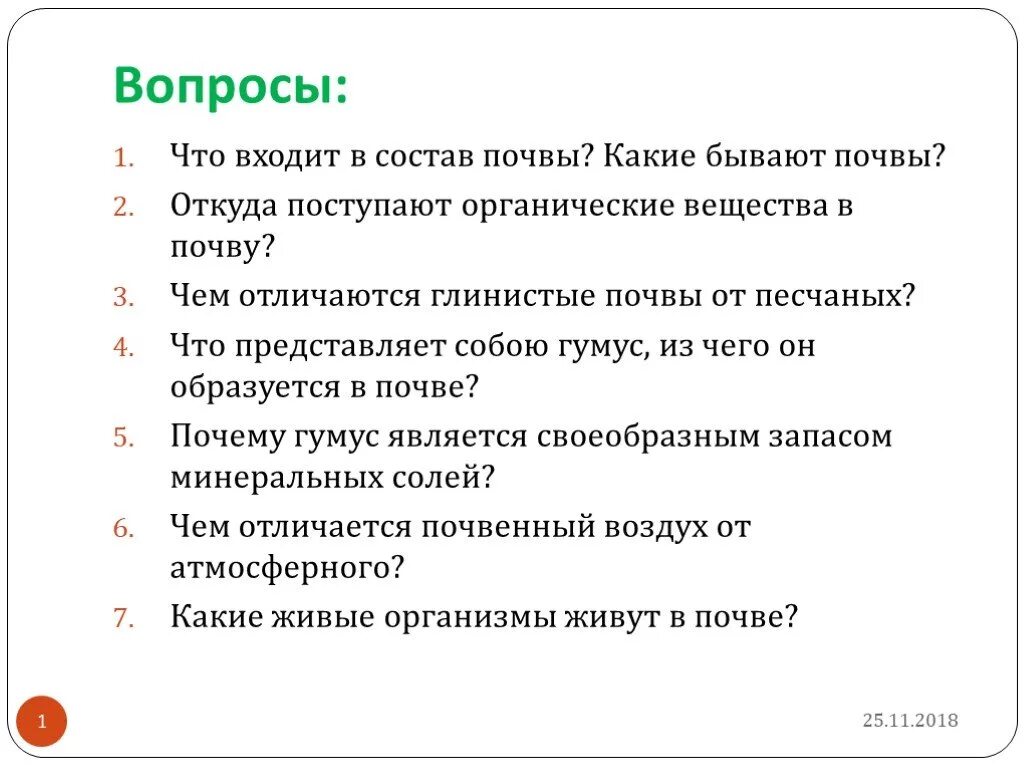 Вопросы:

1. Что входит в состав почвы? Какие бывают почвы?
2. Откуда поступают органические вещества в почву?
3. Чем отличаются глинистые почвы от песчаных?
4. Что представляет собою гумус, из чего он образуется в почве?
5. Почему гумус является своеобразным запасом минеральных солей?
6. Чем отличается почвенный воздух от атмосферного?
7. Какие живые организмы живут в почве?

1

25.11.2018